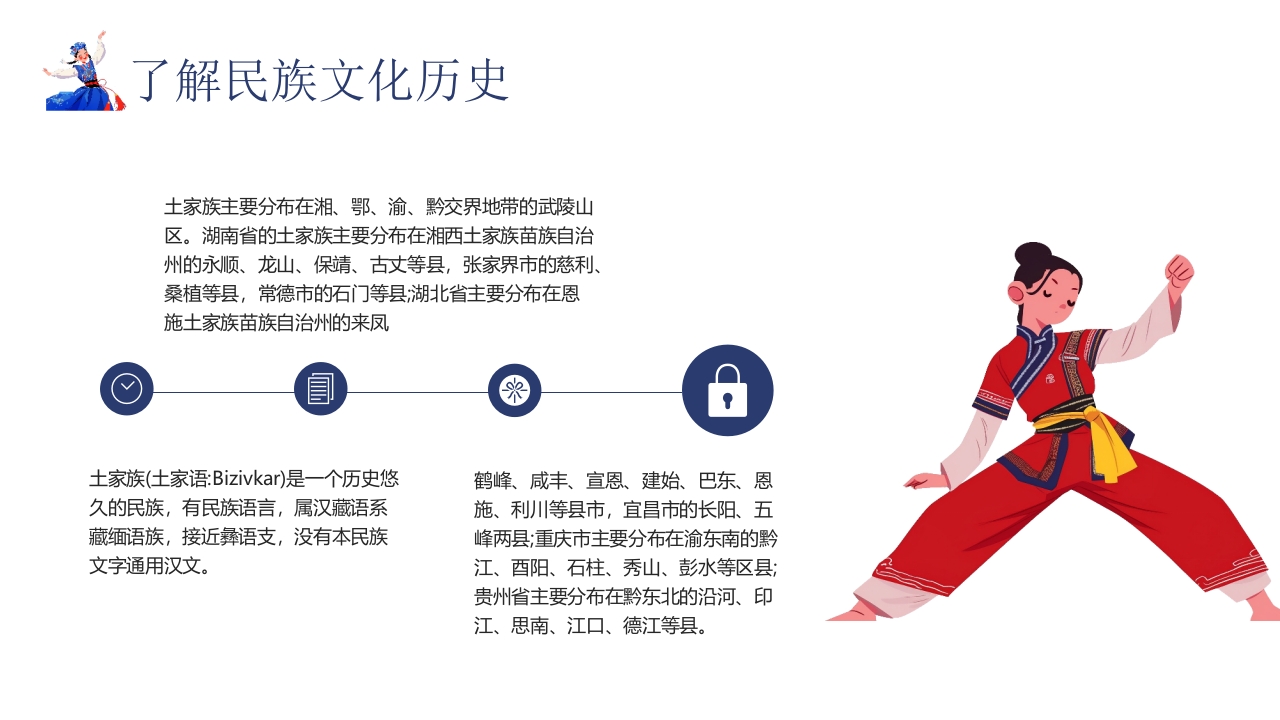 了解民族文化历史

土家族主要分布在湘、鄂、渝、黔交界地带的武陵山区。湖南省的土家族主要分布在湘西土家族苗族自治州的永顺、龙山、保靖、古丈等县，张家界市的慈利、桑植等县，常德市的石门等县;湖北省主要分布在恩施土家族苗族自治州的来凤

土家族(土家语:Bizivkar)是一个历史悠久的民族，有民族语言，属汉藏语系藏缅语族，接近彝语支，没有本民族文字通用汉文。

鹤峰、咸丰、宣恩、建始、巴东、恩施、利川等县市，宜昌市的长阳、五峰两县;重庆市主要分布在渝东南的黔江、酉阳、石柱、秀山、彭水等区县;贵州省主要分布在黔东北的沿河、印江、思南、江口、德江等县。